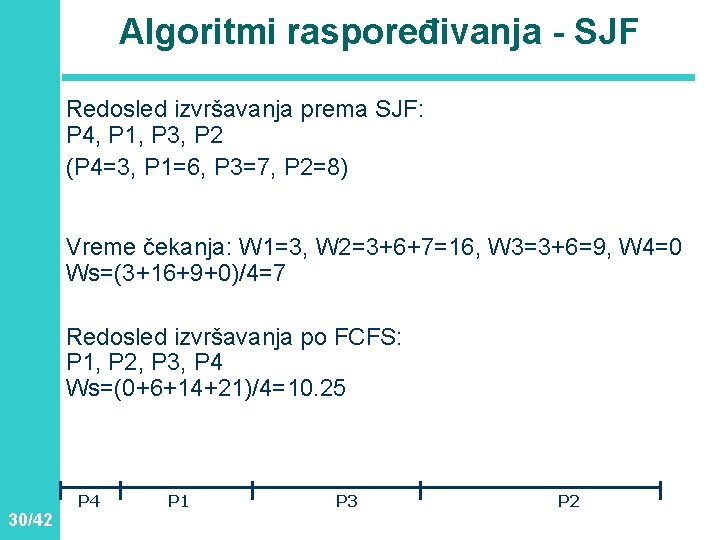 Algoritmi raspoređivanja - SJF

Redosled izvršavanja prema SJF:
P4, P1, P3, P2
(P4=3, P1=6, P3=7, P2=8)

Vreme čekanja: W1=3, W2=3+6+7=16, W3=3+6=9, W4=0
Ws=(3+16+9+0)/4=7

Redosled izvršavanja po FCFS:
P1, P2, P3, P4
Ws=(0+6+14+21)/4=10.25

P4 P1 P3 P2

30/42